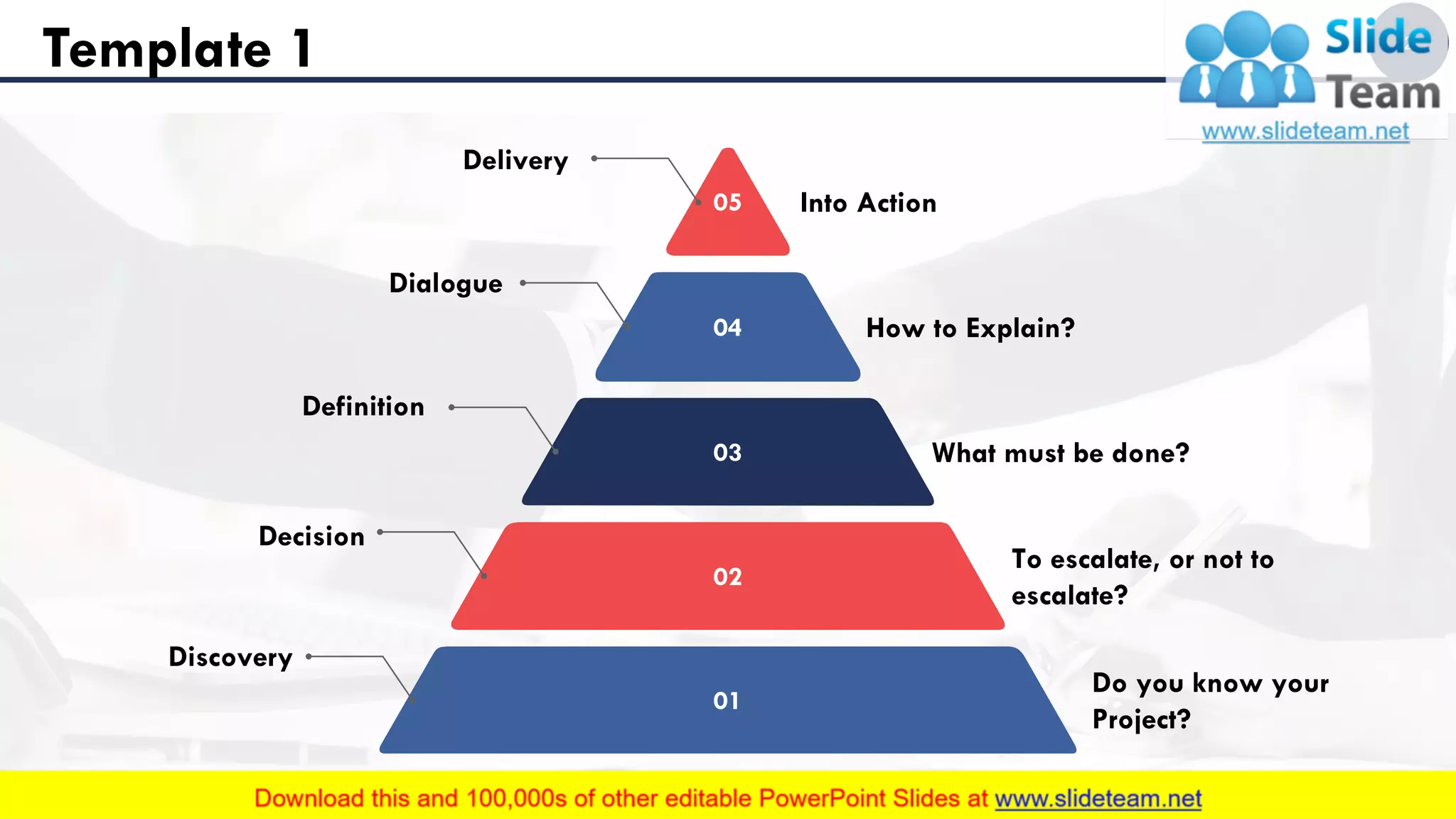 Template 1

Slide Team
www.slideteam.net

Delivery
05
Into Action

Dialogue
04
How to Explain?

Definition
03
What must be done?

Decision
02
To escalate, or not to escalate?

Discovery
01
Do you know your Project?

Download this and 100,000s of other editable PowerPoint Slides at www.slideteam.net